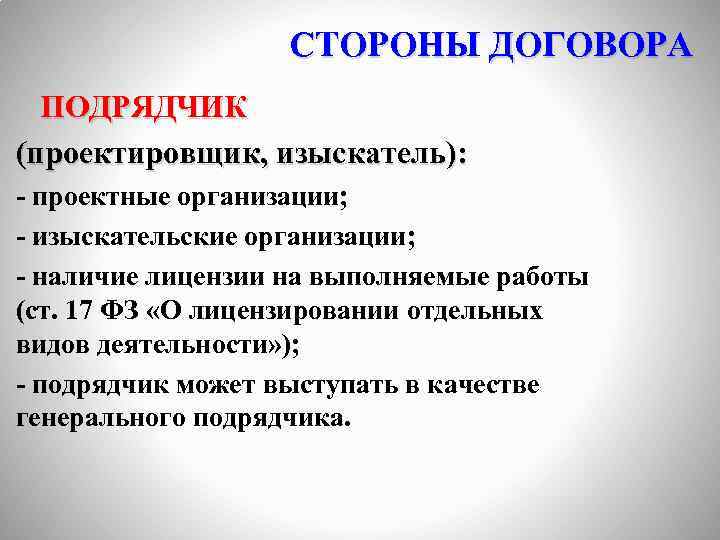 СТОРОНЫ ДОГОВОРА

ПОДРЯДЧИК

(проектировщик, изыскатель):

- проектные организации;

- изыскательские организации;

- наличие лицензии на выполняемые работы (ст. 17 ФЗ «О лицензировании отдельных видов деятельности»);

- подрядчик может выступать в качестве генерального подрядчика.